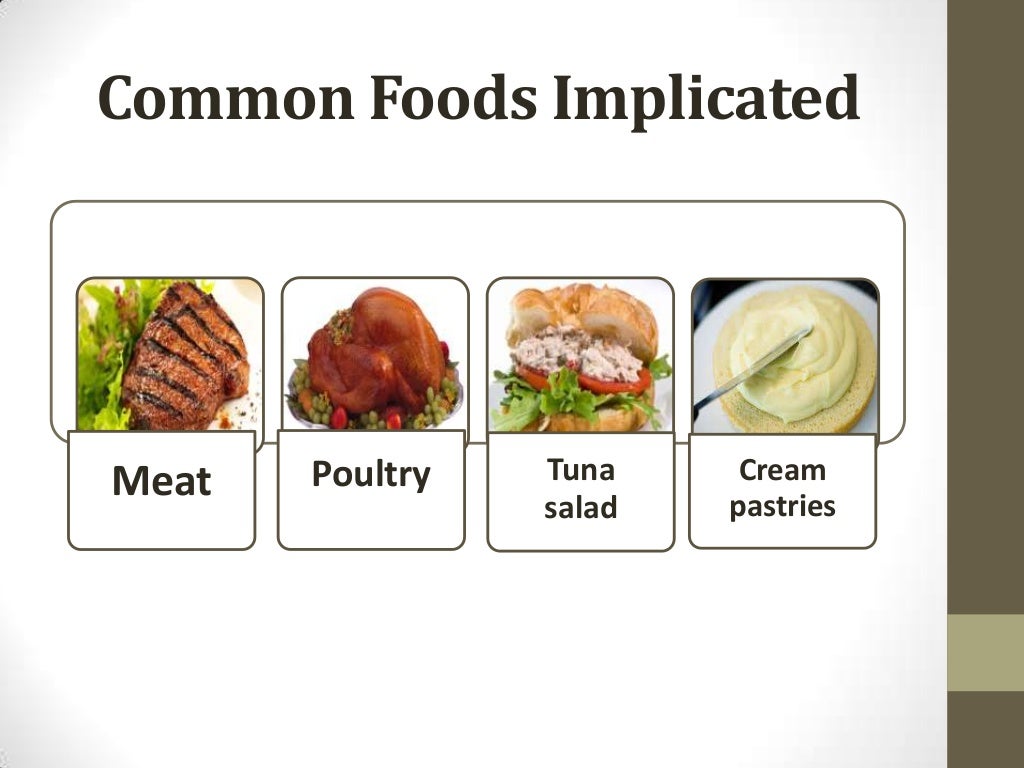 Common Foods Implicated

Meat

Poultry

Tuna salad

Cream pastries